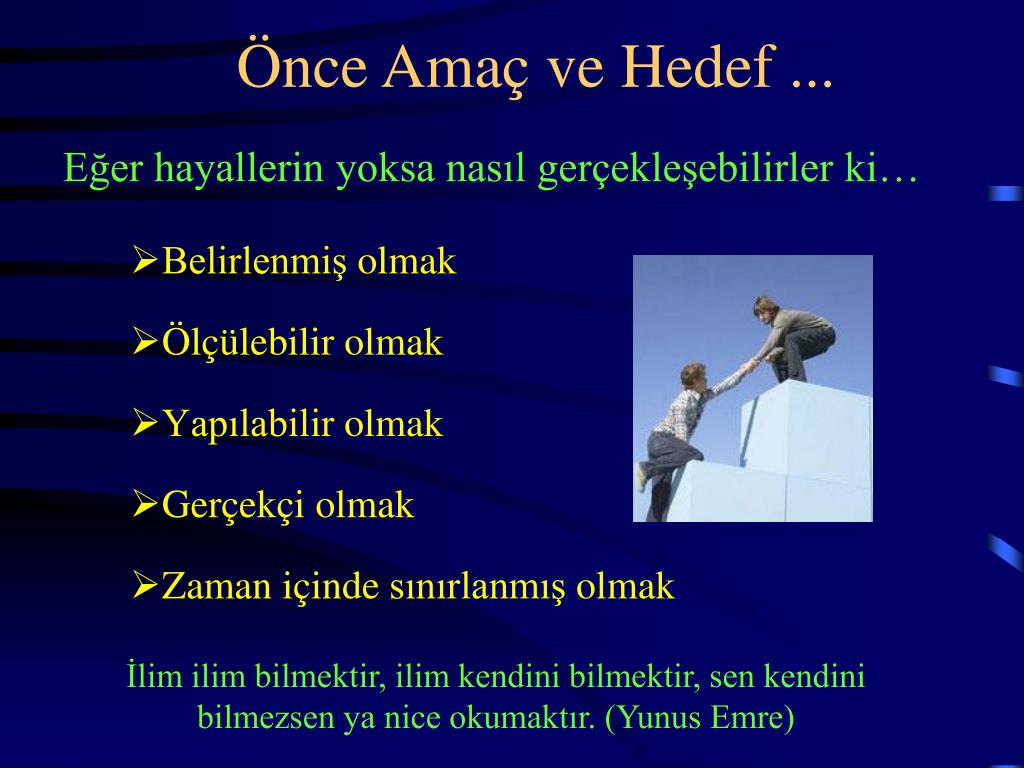 Önce Amaç ve Hedef ...

Eğer hayallerin yoksa nasıl gerçekleşebilirler ki…

➢Belirlenmiş olmak

➢Ölçülebilir olmak

➢Yapılabilir olmak

➢Gerçekçi olmak

➢Zaman içinde sınırlanmış olmak

İlim ilim bilmektir, ilim kendini bilmektir, sen kendini bilmezsen ya nice okumaktır. (Yunus Emre)